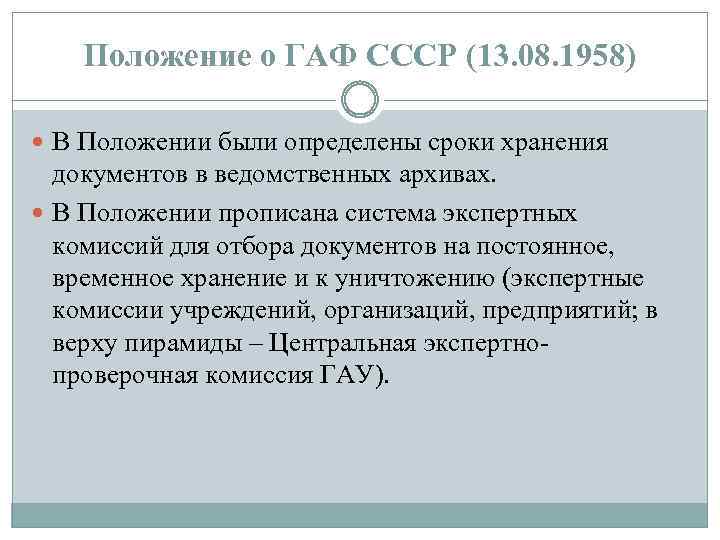 Положение о ГАФ СССР (13.08.1958)

В Положении были определены сроки хранения документов в ведомственных архивах.

В Положении прописана система экспертных комиссий для отбора документов на постоянное, временное хранение и к уничтожению (экспертные комиссии учреждений, организаций, предприятий; в верху пирамиды – Центральная экспертно-проверочная комиссия ГАУ).